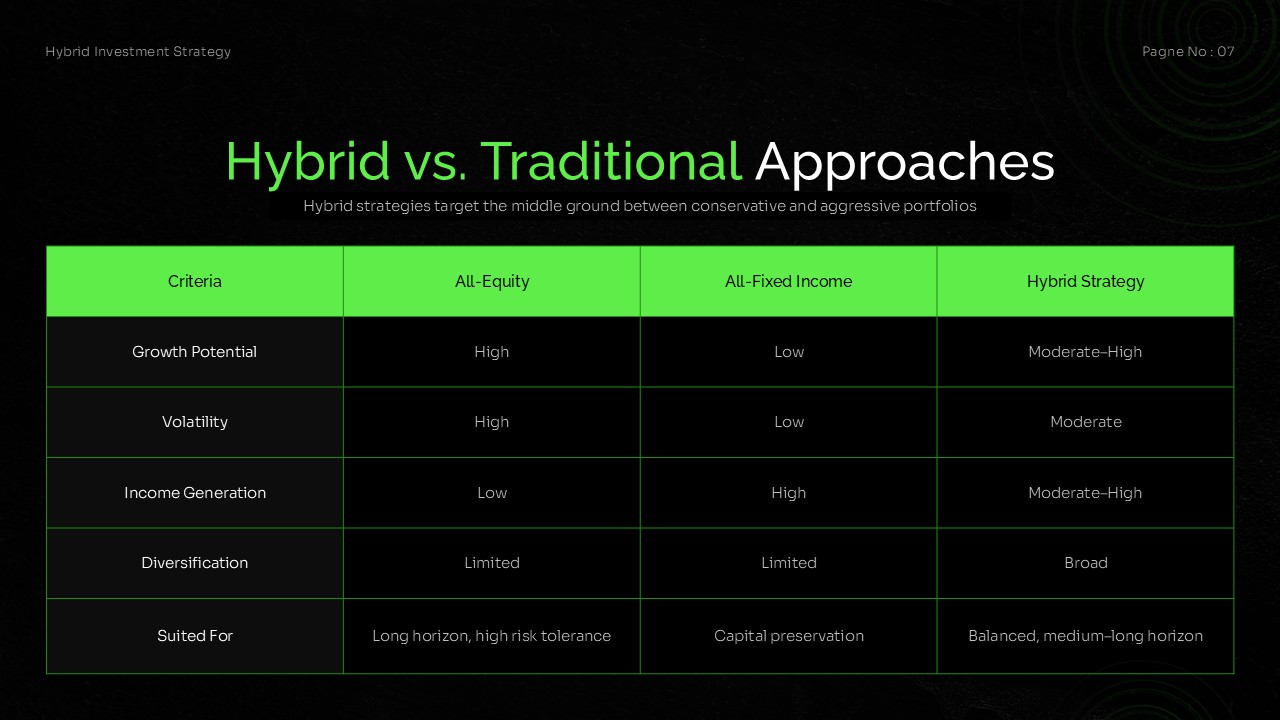 Hybrid Investment Strategy

Pagne No : 07

Hybrid vs. Traditional Approaches

Hybrid strategies target the middle ground between conservative and aggressive portfolios

| Criteria | All-Equity | All-Fixed Income | Hybrid Strategy |
|---|---|---|---|
| Growth Potential | High | Low | Moderate–High |
| Volatility | High | Low | Moderate |
| Income Generation | Low | High | Moderate–High |
| Diversification | Limited | Limited | Broad |
| Suited For | Long horizon, high risk tolerance | Capital preservation | Balanced, medium–long horizon |